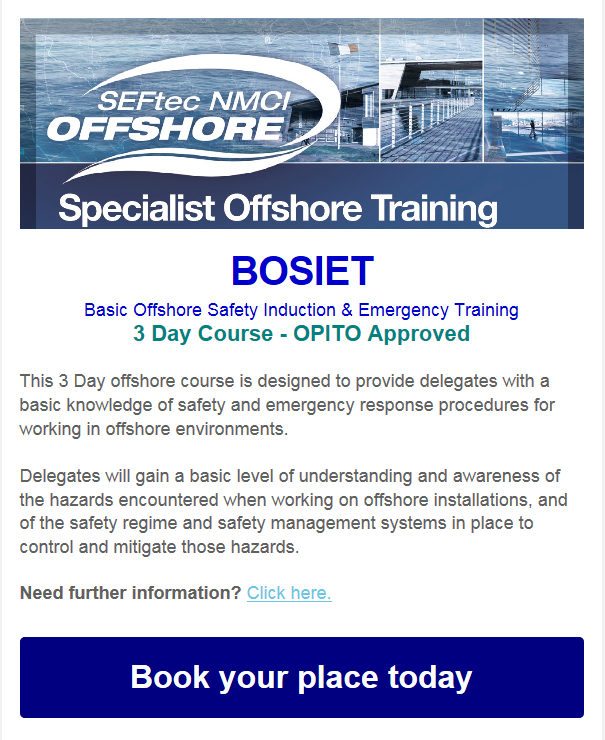 SEFtec NMCI
OFFSHORE

Specialist Offshore Training

BOSIET

Basic Offshore Safety Induction & Emergency Training

3 Day Course - OPITO Approved

This 3 Day offshore course is designed to provide delegates with a basic knowledge of safety and emergency response procedures for working in offshore environments.

Delegates will gain a basic level of understanding and awareness of the hazards encountered when working on offshore installations, and of the safety regime and safety management systems in place to control and mitigate those hazards.

Need further information? Click here.

Book your place today